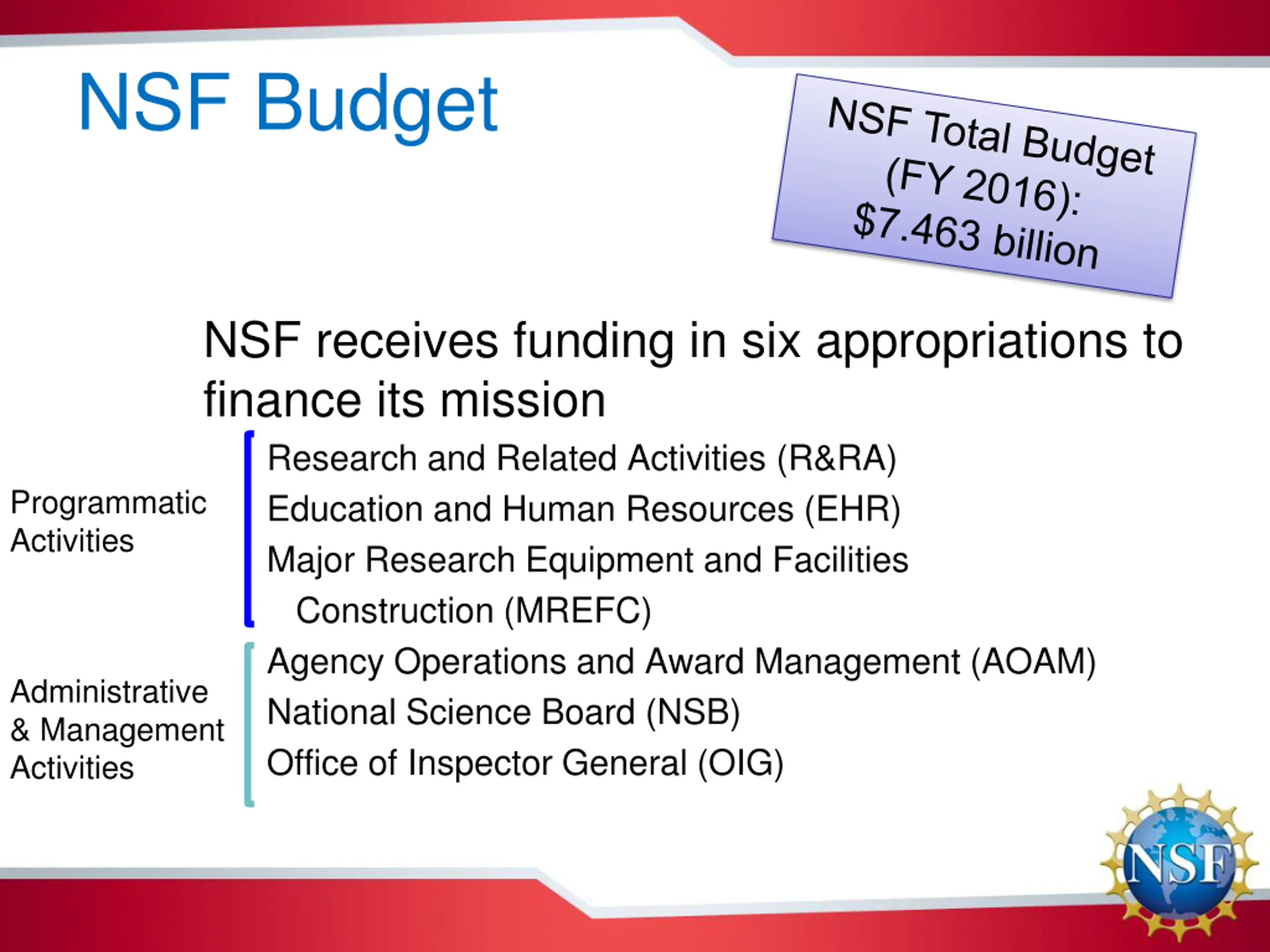 NSF Budget

NSF Total Budget (FY 2016): \$7.463 billion

NSF receives funding in six appropriations to finance its mission

Programmatic Activities

Research and Related Activities (R&RA)
Education and Human Resources (EHR)
Major Research Equipment and Facilities Construction (MREFC)

Administrative & Management Activities

Agency Operations and Award Management (AOAM)
National Science Board (NSB)
Office of Inspector General (OIG)

NSF